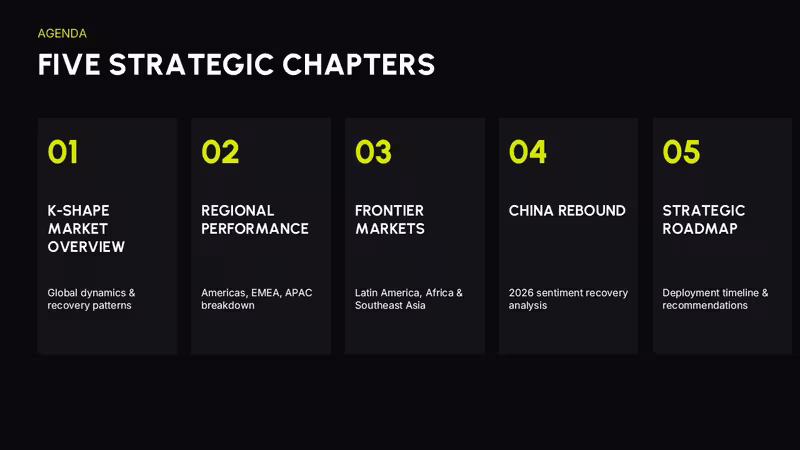 AGENDA

FIVE STRATEGIC CHAPTERS

01

K-SHAPE MARKET OVERVIEW

Global dynamics & recovery patterns

02

REGIONAL PERFORMANCE

Americas, EMEA, APAC breakdown

03

FRONTIER MARKETS

Latin America, Africa & Southeast Asia

04

CHINA REBOUND

2026 sentiment recovery analysis

05

STRATEGIC ROADMAP

Deployment timeline & recommendations